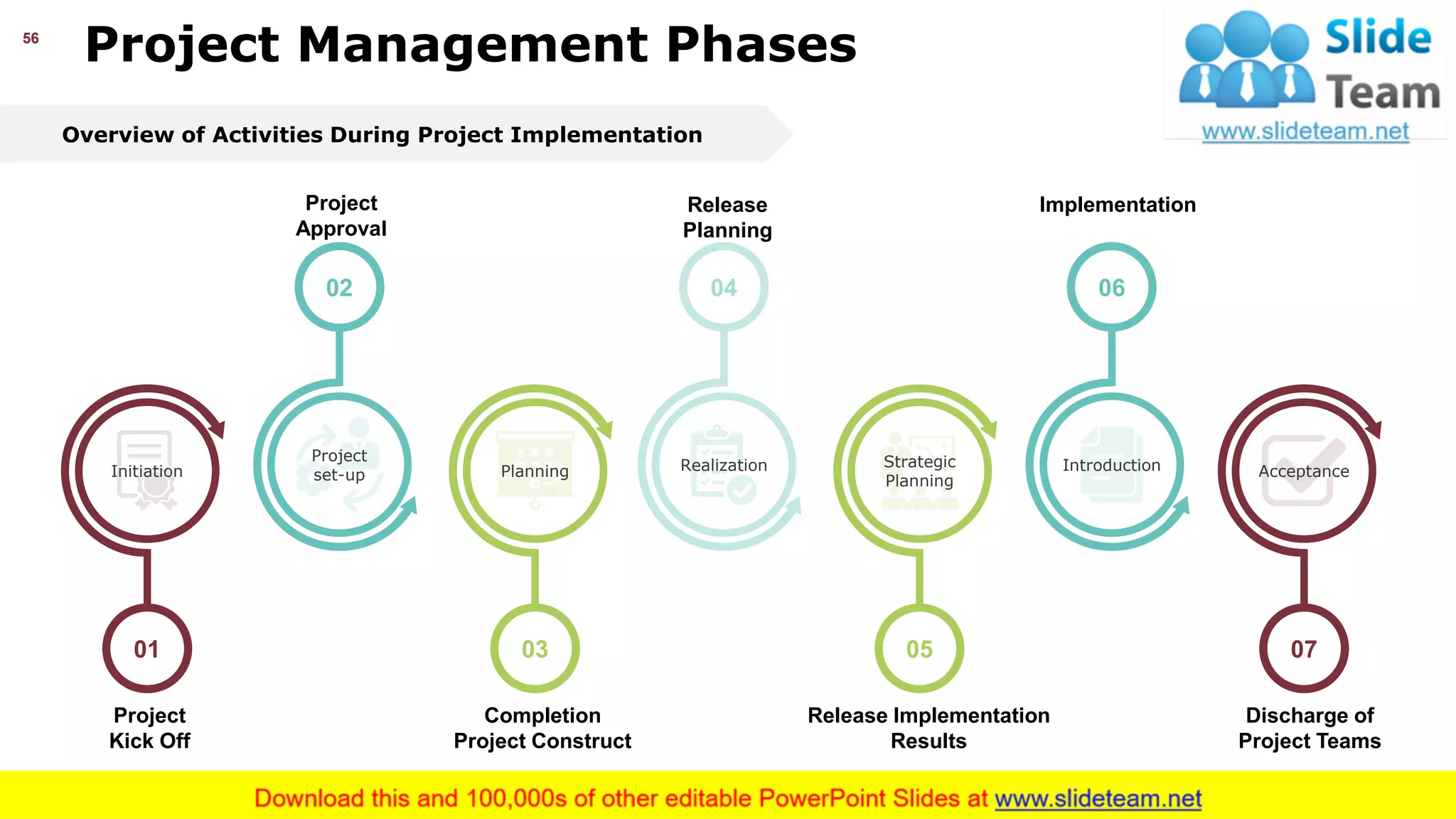 56

Project Management Phases

Slide Team
www.slideteam.net

Overview of Activities During Project Implementation

Project Approval

Release Planning

Implementation

02

04

06

Initiation

Project set-up

Planning

Realization

Strategic Planning

Introduction

Acceptance

01

03

05

07

Project Kick Off

Completion Project Construct

Release Implementation Results

Discharge of Project Teams

Download this and 100,000s of other editable PowerPoint Slides at www.slideteam.net